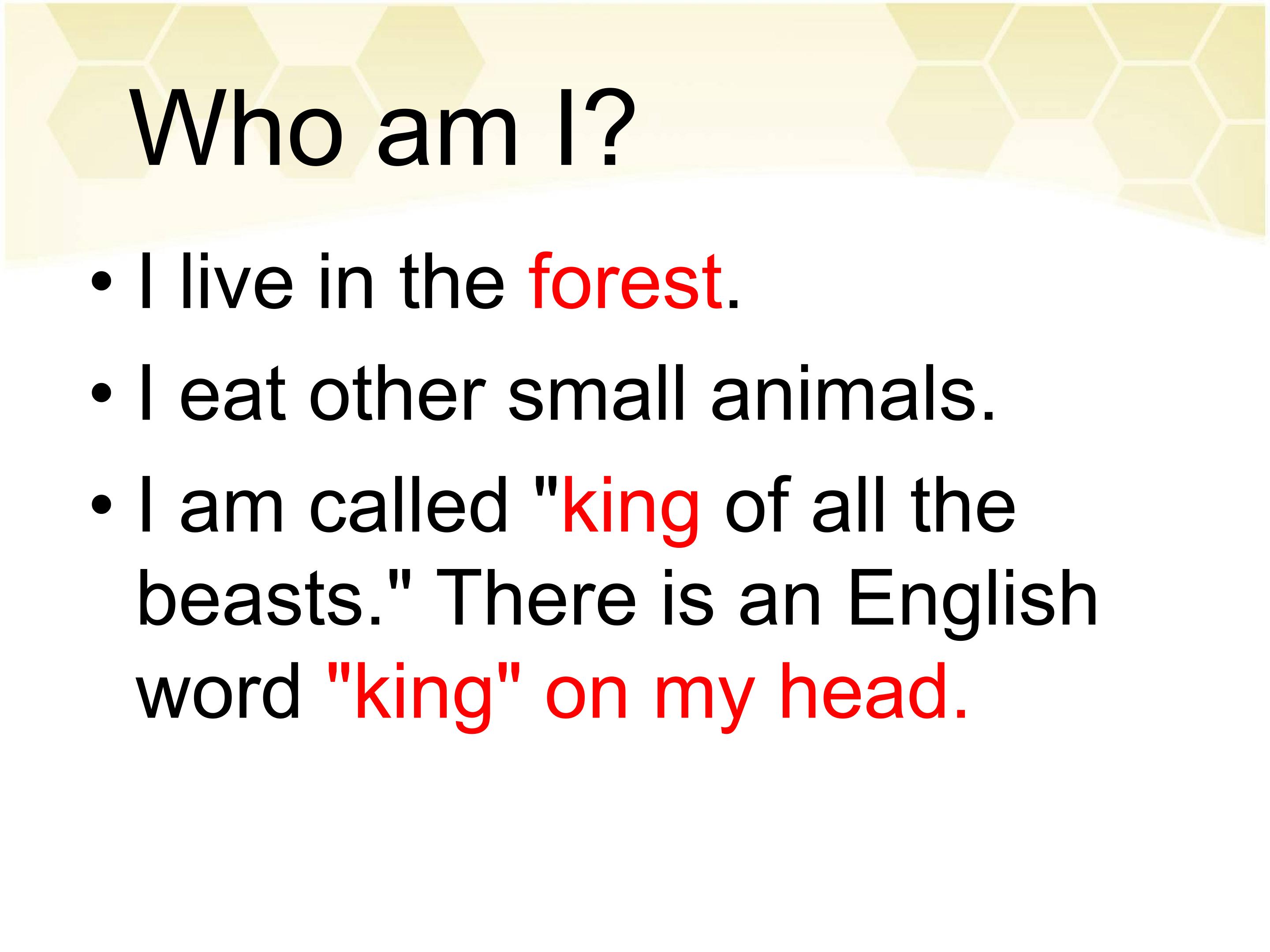 Who am I?

• I live in the forest.
• I eat other small animals.
• I am called "king of all the beasts." There is an English word "king" on my head.